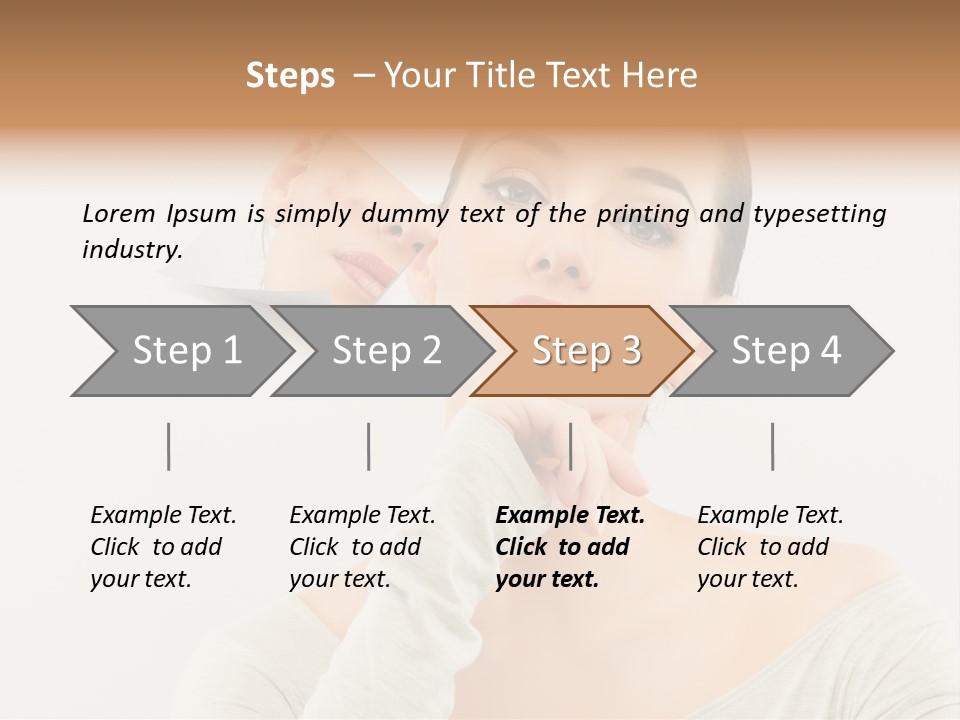 Steps – Your Title Text Here

Lorem Ipsum is simply dummy text of the printing and typesetting industry.

Step 1

Step 2

Step 3

Step 4

Example Text. Click to add your text.

Example Text. Click to add your text.

Example Text. Click to add your text.

Example Text. Click to add your text.